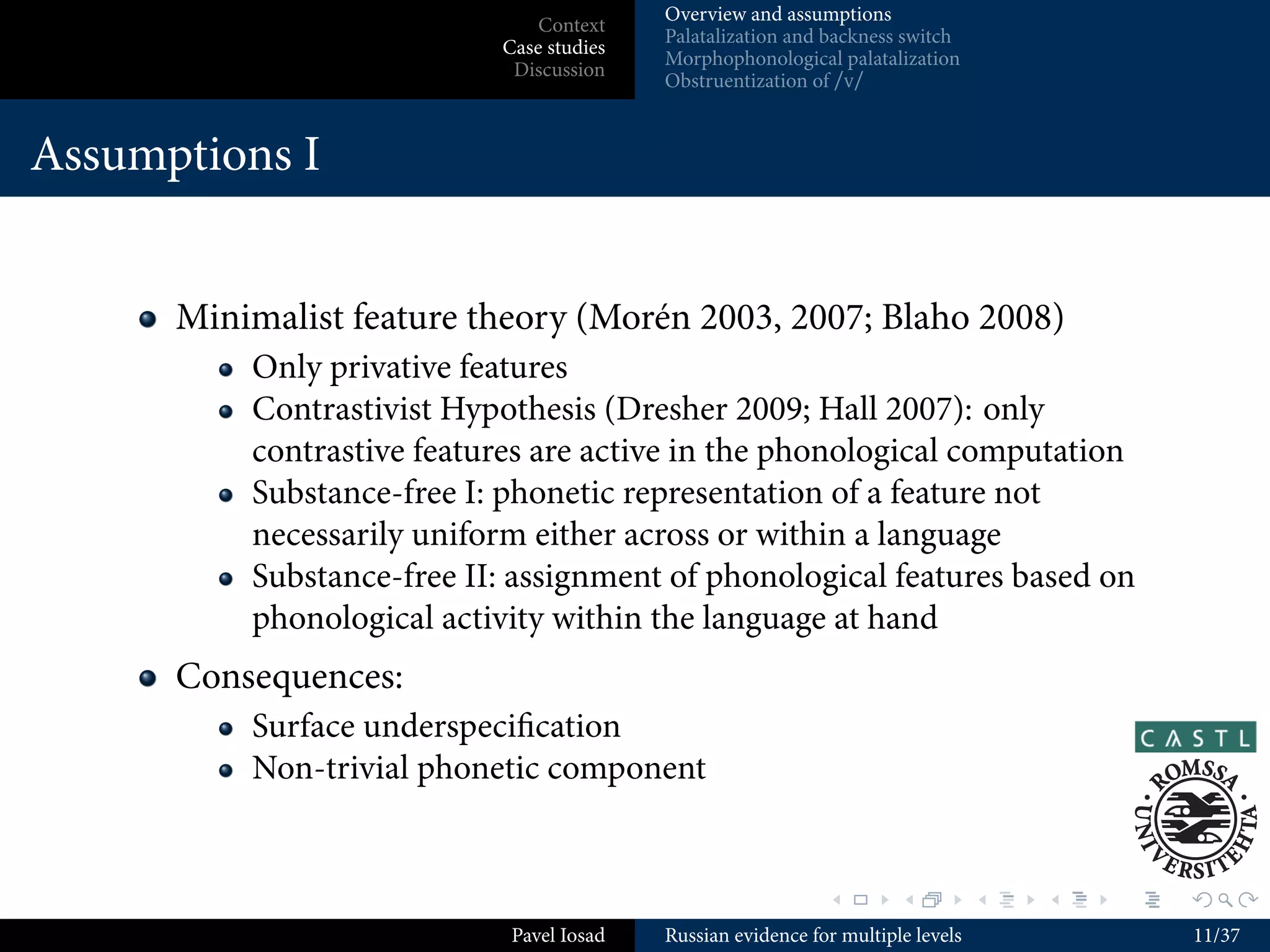 Context
Case studies
Discussion

Overview and assumptions
Palatalization and backness switch
Morphophonological palatalization
Obstruentization of /v/

Assumptions I

- Minimalist feature theory (Morén 2003, 2007; Blaho 2008)
  - Only privative features
  - Contrastivist Hypothesis (Dresher 2009; Hall 2007): only contrastive features are active in the phonological computation
  - Substance-free I: phonetic representation of a feature not necessarily uniform either across or within a language
  - Substance-free II: assignment of phonological features based on phonological activity within the language at hand
- Consequences:
  - Surface underspecification
  - Non-trivial phonetic component

CASTL
ROMSSA UNIVERSITEHTA

Pavel Iosad
Russian evidence for multiple levels
11/37